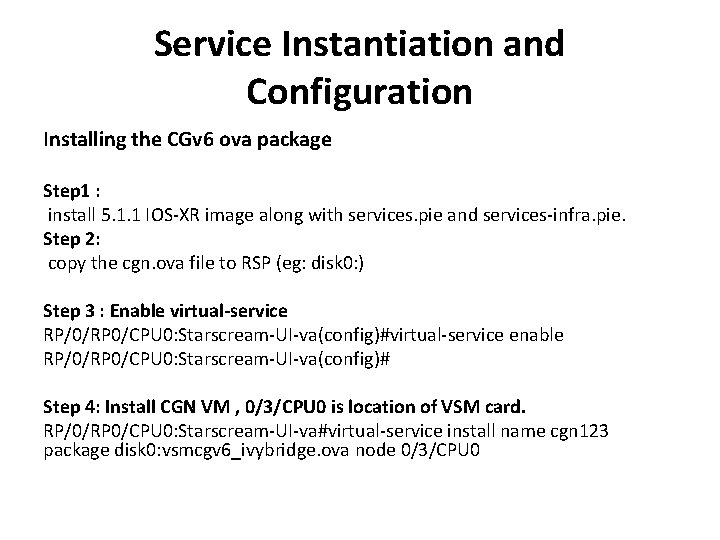 Service Instantiation and Configuration

Installing the CGv6 ova package

Step1 :
install 5.1.1 IOS-XR image along with services.pie and services-infra.pie.
Step 2:
copy the cgn.ova file to RSP (eg: disk0:)

Step 3 : Enable virtual-service
RP/0/RP0/CPU0:Starscream-UI-va(config)#virtual-service enable
RP/0/RP0/CPU0:Starscream-UI-va(config)#

Step 4: Install CGN VM , 0/3/CPU0 is location of VSM card.
RP/0/RP0/CPU0:Starscream-UI-va#virtual-service install name cgn123 package disk0:vsmcgv6_ivybridge.ova node 0/3/CPU0